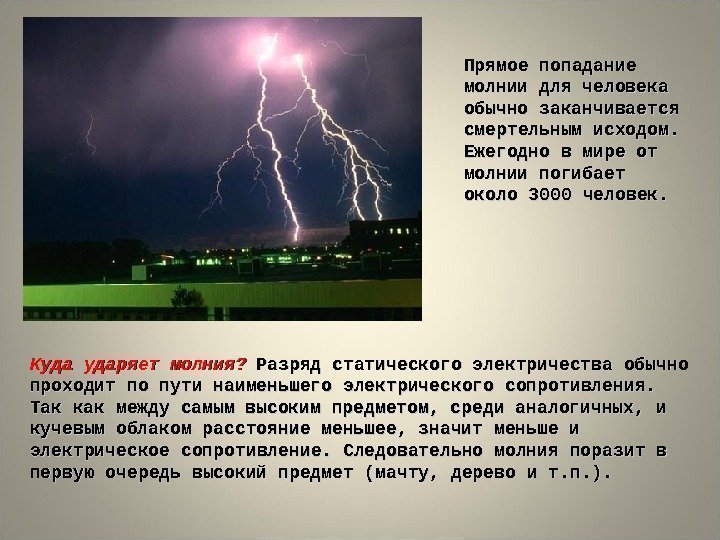 Прямое попадание молнии для человека обычно заканчивается смертельным исходом. Ежегодно в мире от молнии погибает около 3000 человек.

Куда ударяет молния? Разряд статического электричества обычно проходит по пути наименьшего электрического сопротивления. Так как между самым высоким предметом, среди аналогичных, и кучевым облаком расстояние меньшее, значит меньше и электрическое сопротивление. Следовательно молния поразит в первую очередь высокий предмет (мачту, дерево и т.п.).